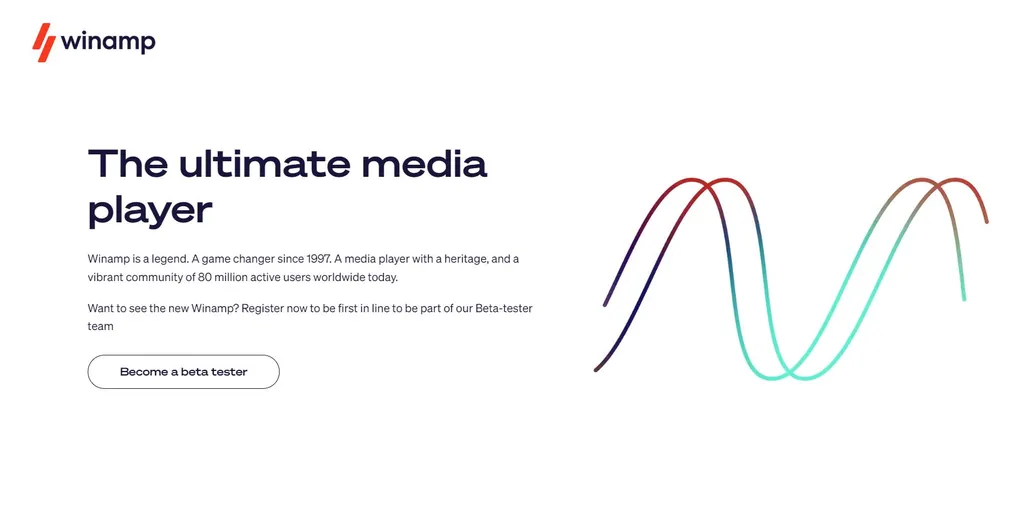 winamp

The ultimate media player

Winamp is a legend. A game changer since 1997. A media player with a heritage, and a vibrant community of 80 million active users worldwide today.

Want to see the new Winamp? Register now to be first in line to be part of our Beta-tester team

Become a beta tester